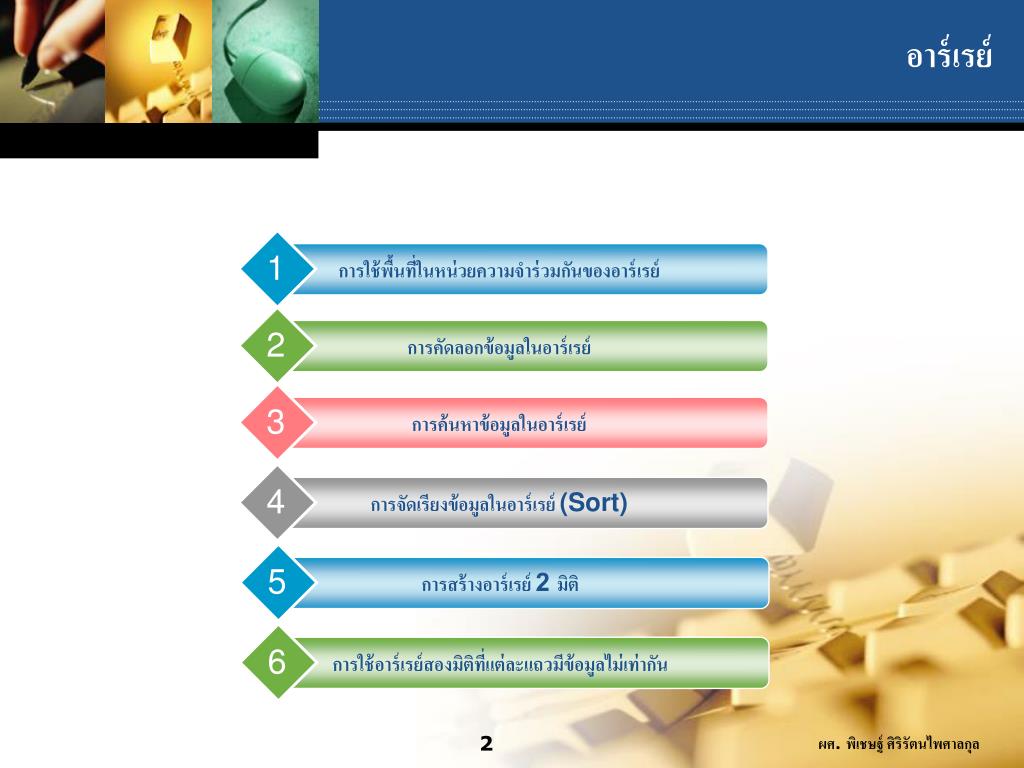 อาร์เรย์

1 การใช้พื้นที่ในหน่วยความจำร่วมกันของอาร์เรย์

2 การคัดลอกข้อมูลในอาร์เรย์

3 การค้นหาข้อมูลในอาร์เรย์

4 การจัดเรียงข้อมูลในอาร์เรย์ (Sort)

5 การสร้างอาร์เรย์ 2 มิติ

6 การใช้อาร์เรย์สองมิติที่แต่ละแถวมีข้อมูลไม่เท่ากัน

2

ผศ. พิเชษฐ์ ศิริรัตนไพศาลกุล